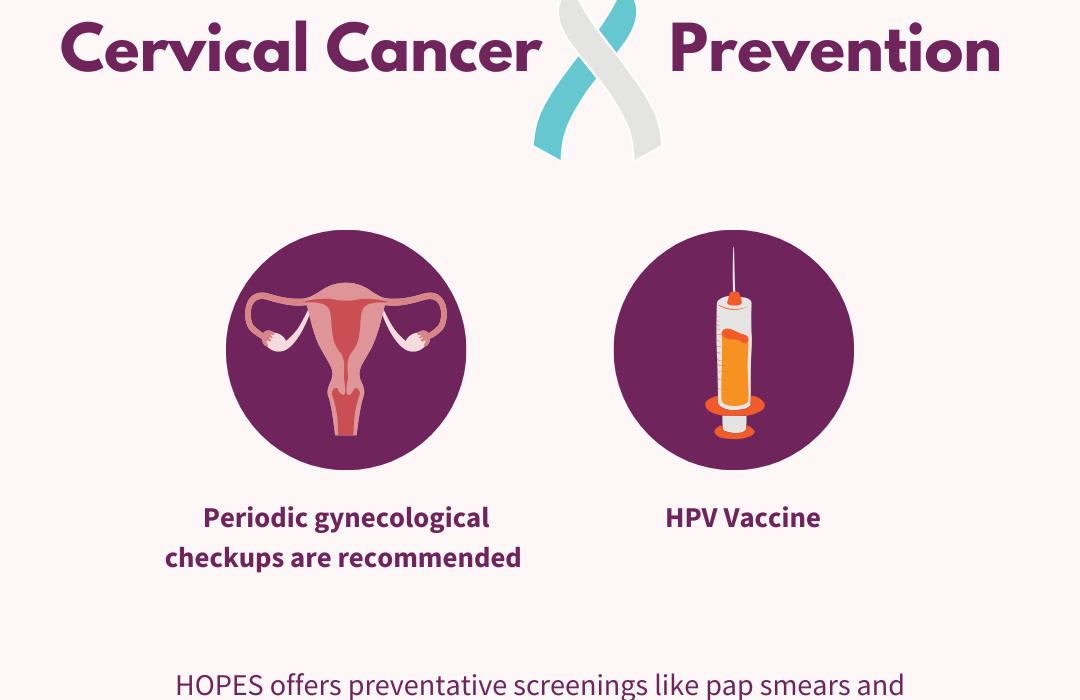 Cervical Cancer Prevention

Periodic gynecological checkups are recommended

HPV Vaccine

HOPES offers preventative screenings like pap smears and